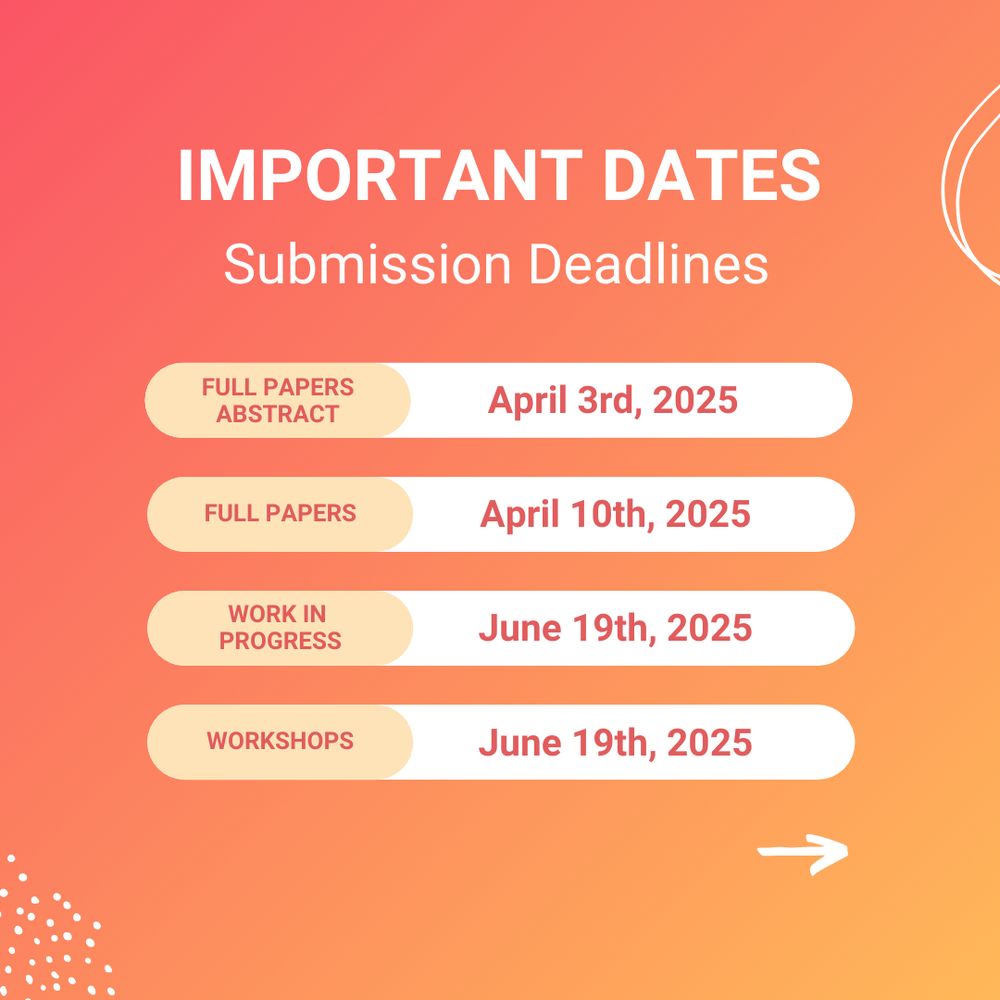 IMPORTANT DATES
Submission Deadlines

FULL PAPERS ABSTRACT April 3rd, 2025

FULL PAPERS April 10th, 2025

WORK IN PROGRESS June 19th, 2025

WORKSHOPS June 19th, 2025